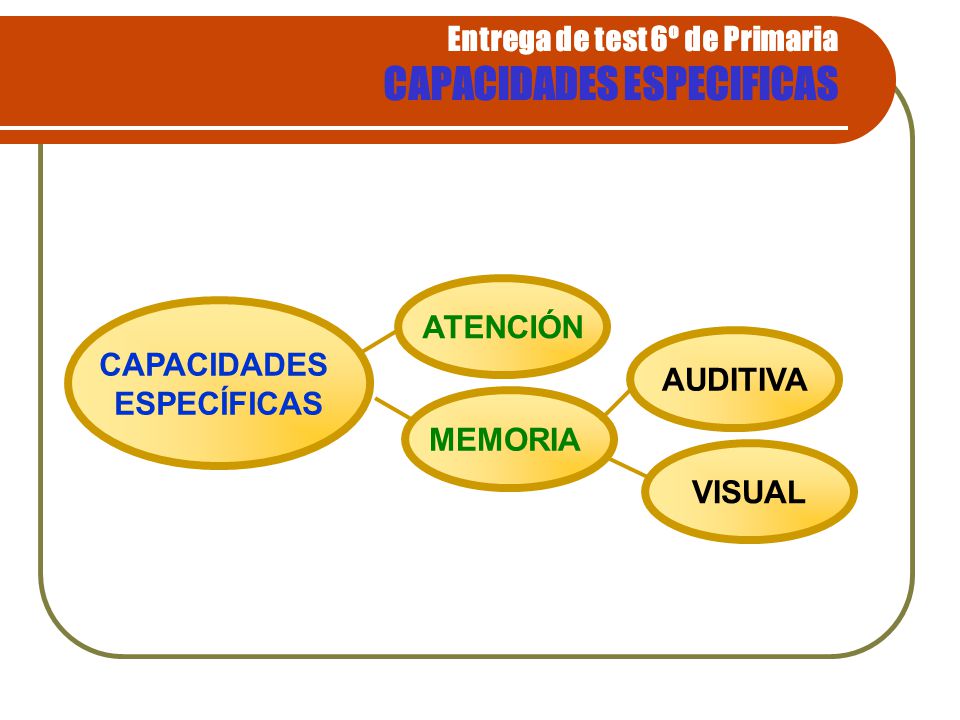 Entrega de test 6º de Primaria
CAPACIDADES ESPECIFICAS

CAPACIDADES ESPECÍFICAS

ATENCIÓN

MEMORIA

AUDITIVA

VISUAL